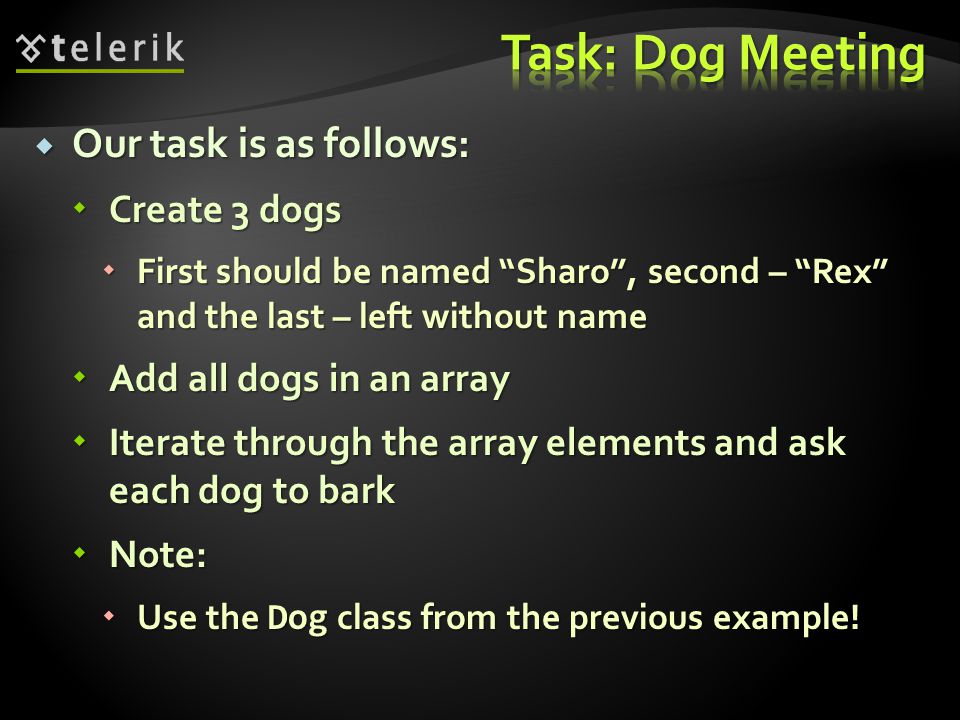 telerik

Task: Dog Meeting

Our task is as follows:

Create 3 dogs

First should be named “Sharo”, second – “Rex” and the last – left without name

Add all dogs in an array

Iterate through the array elements and ask each dog to bark

Note:

Use the Dog class from the previous example!